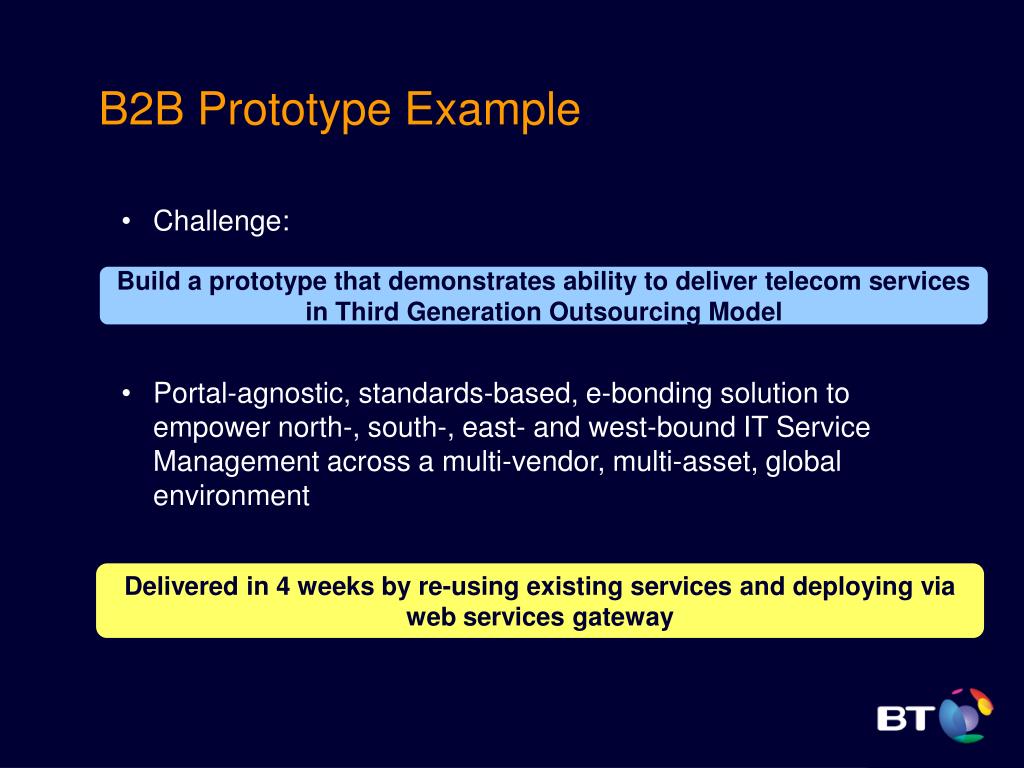 B2B Prototype Example

• Challenge:

Build a prototype that demonstrates ability to deliver telecom services in Third Generation Outsourcing Model

• Portal-agnostic, standards-based, e-bonding solution to empower north-, south-, east- and west-bound IT Service Management across a multi-vendor, multi-asset, global environment

Delivered in 4 weeks by re-using existing services and deploying via web services gateway

BT